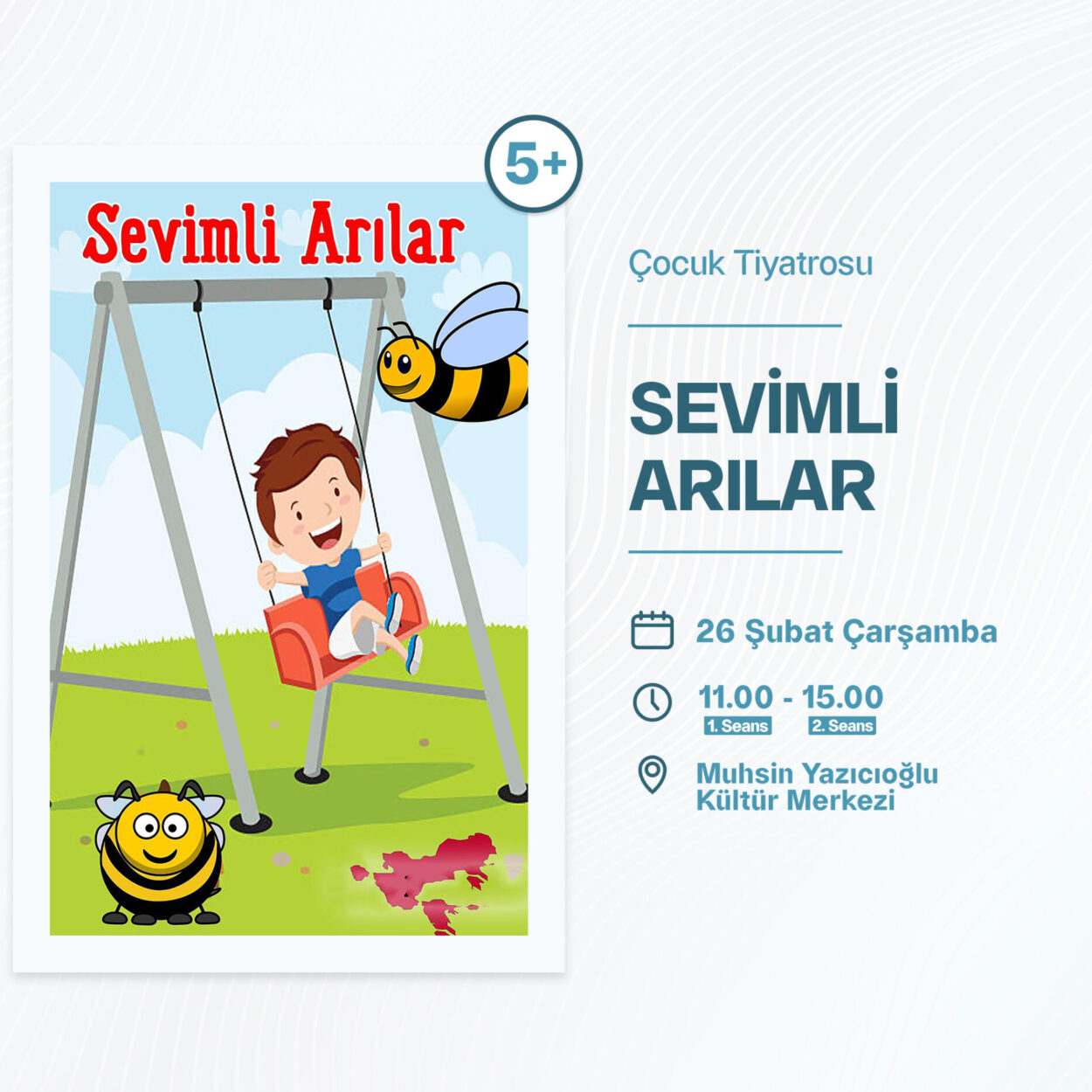 5+

Sevimli Arılar

Çocuk Tiyatrosu

SEVİMLİ ARILAR

26 Şubat Çarşamba

11.00 - 15.00
1. Seans 2. Seans

Muhsin Yazıcıoğlu Kültür Merkezi